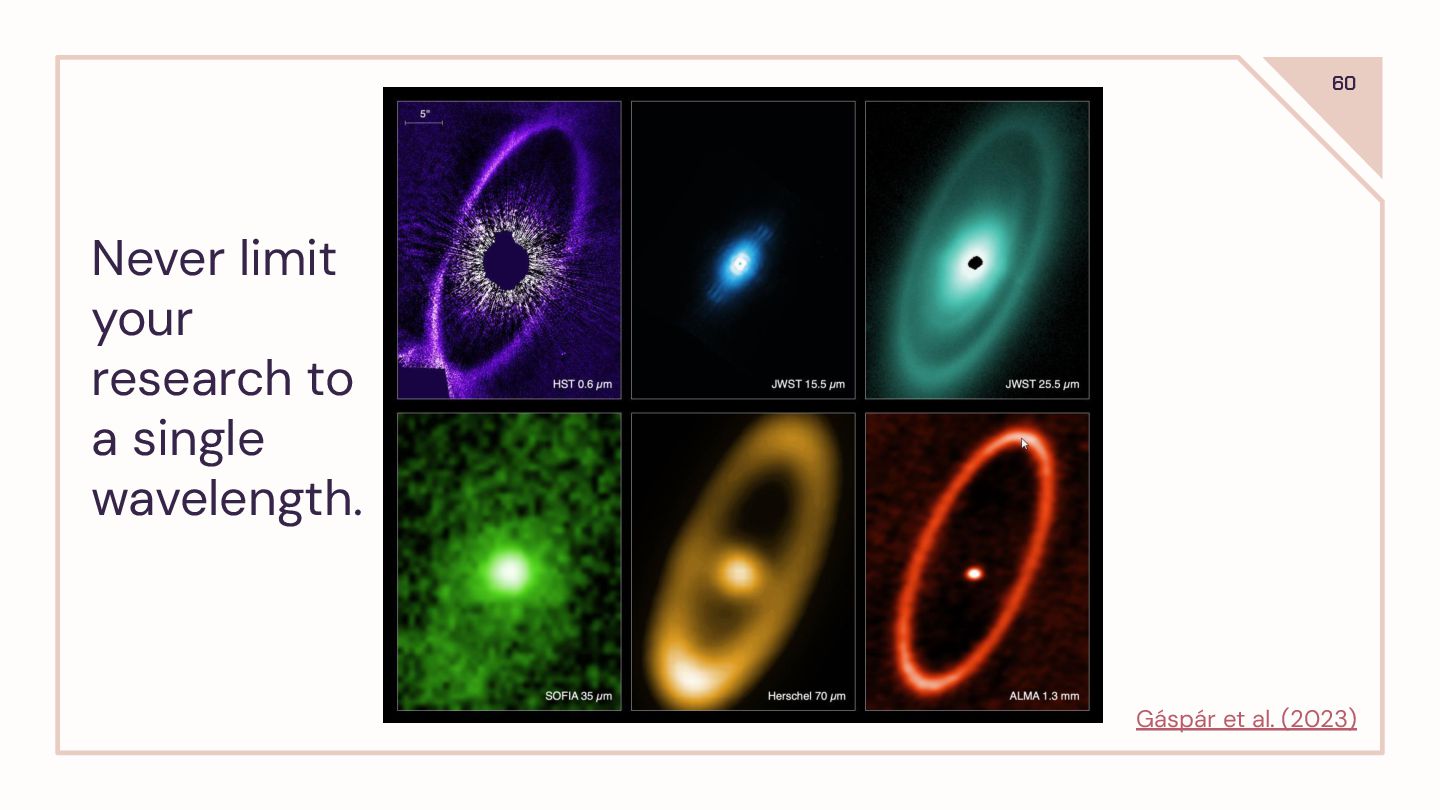 60

Never limit your research to a single wavelength.

5"

HST 0.6 $\mu$m

JWST 15.5 $\mu$m

JWST 25.5 $\mu$m

SOFIA 35 $\mu$m

Herschel 70 $\mu$m

ALMA 1.3 mm

Gáspár et al. (2023)